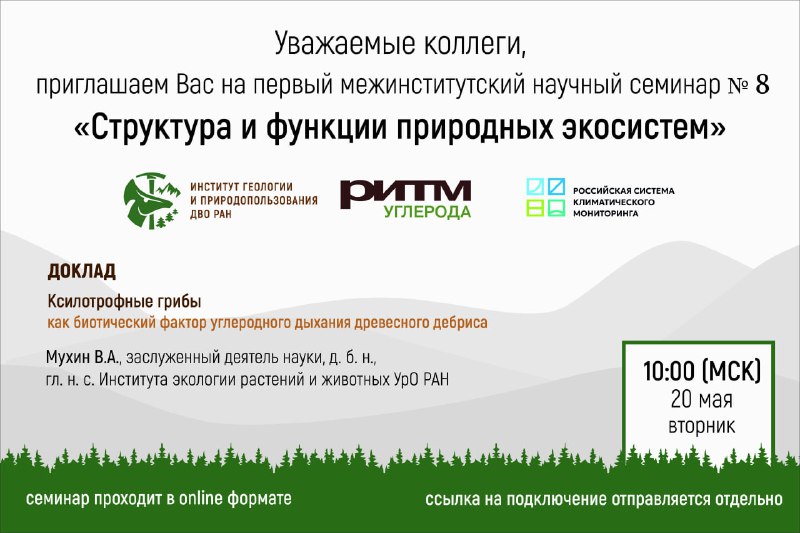 Уважаемые коллеги,
приглашаем Вас на первый межинститутский научный семинар № 8
«Структура и функции природных экосистем»

ИНСТИТУТ ГЕОЛОГИИ И ПРИРОДОПОЛЬЗОВАНИЯ ДВО РАН

РИТМ УГЛЕРОДА

РОССИЙСКАЯ СИСТЕМА КЛИМАТИЧЕСКОГО МОНИТОРИНГА

ДОКЛАД

Ксилотрофные грибы
как биотический фактор углеродного дыхания древесного дебриса

Мухин В.А., заслуженный деятель науки, д. б. н.,
гл. н. с. Института экологии растений и животных УрО РАН

10:00 (МСК)
20 мая
вторник

семинар проходит в online формате

ссылка на подключение отправляется отдельно